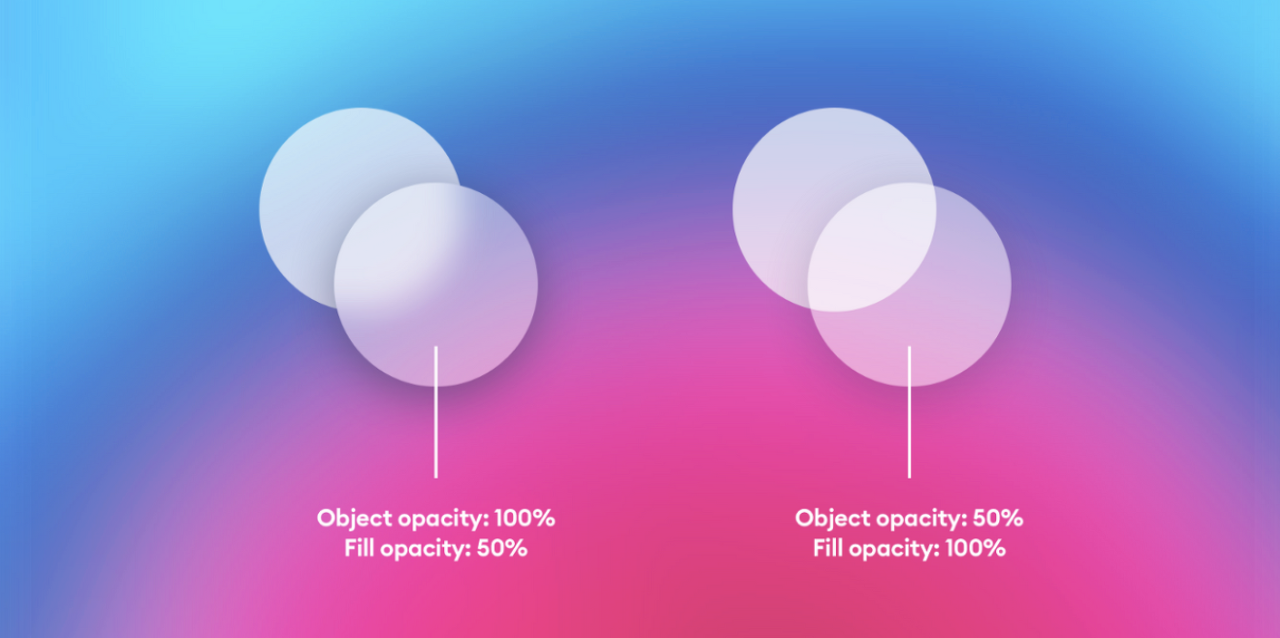 Object opacity: 100%
Fill opacity: 50%

Object opacity: 50%
Fill opacity: 100%